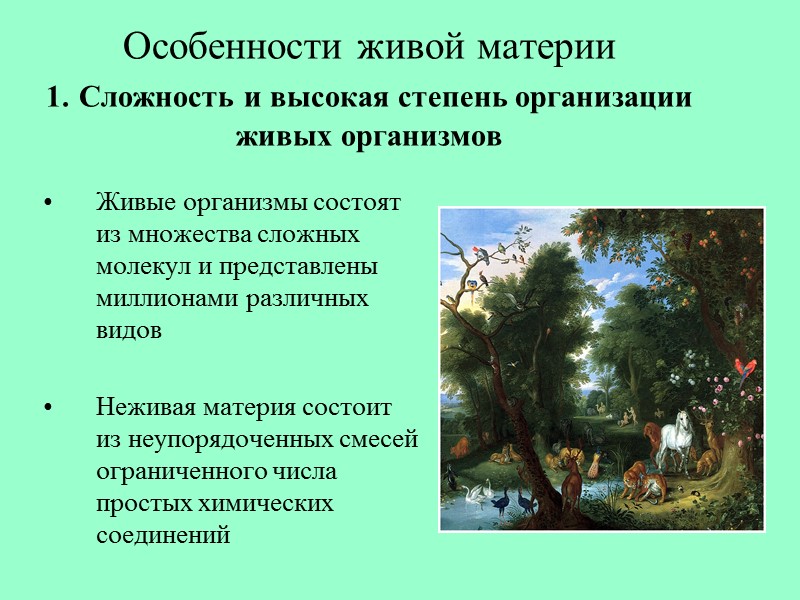 Особенности живой материи

1. Сложность и высокая степень организации живых организмов

• Живые организмы состоят из множества сложных молекул и представлены миллионами различных видов

• Неживая материя состоит из неупорядоченных смесей ограниченного числа простых химических соединений